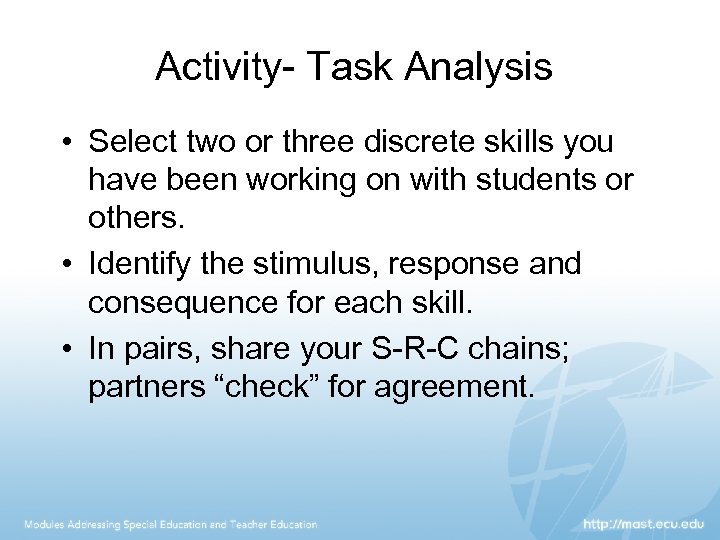 Activity- Task Analysis

• Select two or three discrete skills you have been working on with students or others.

• Identify the stimulus, response and consequence for each skill.

• In pairs, share your S-R-C chains; partners “check” for agreement.

Modules Addressing Special Education and Teacher Education

http://mast.ecu.edu